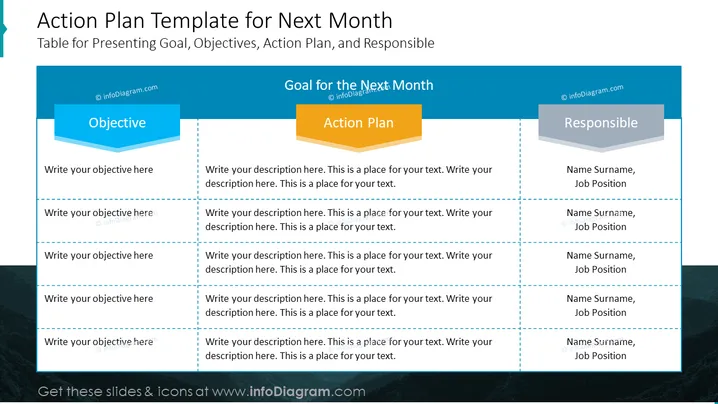 Action Plan Template for Next Month
Table for Presenting Goal, Objectives, Action Plan, and Responsible

Goal for the Next Month

© infoDiagram.com © infoDiagram.com © infoDiagram.com

| Objective | Action Plan | Responsible |
|---|---|---|
| Write your objective here | Write your description here. This is a place for your text. Write your description here. This is a place for your text. | Name Surname, Job Position |
| Write your objective here | Write your description here. This is a place for your text. Write your description here. This is a place for your text. | Name Surname, Job Position |
| Write your objective here | Write your description here. This is a place for your text. Write your description here. This is a place for your text. | Name Surname, Job Position |
| Write your objective here | Write your description here. This is a place for your text. Write your description here. This is a place for your text. | Name Surname, Job Position |
| Write your objective here | Write your description here. This is a place for your text. Write your description here. This is a place for your text. | Name Surname, Job Position |

Get these slides & icons at www.infoDiagram.com